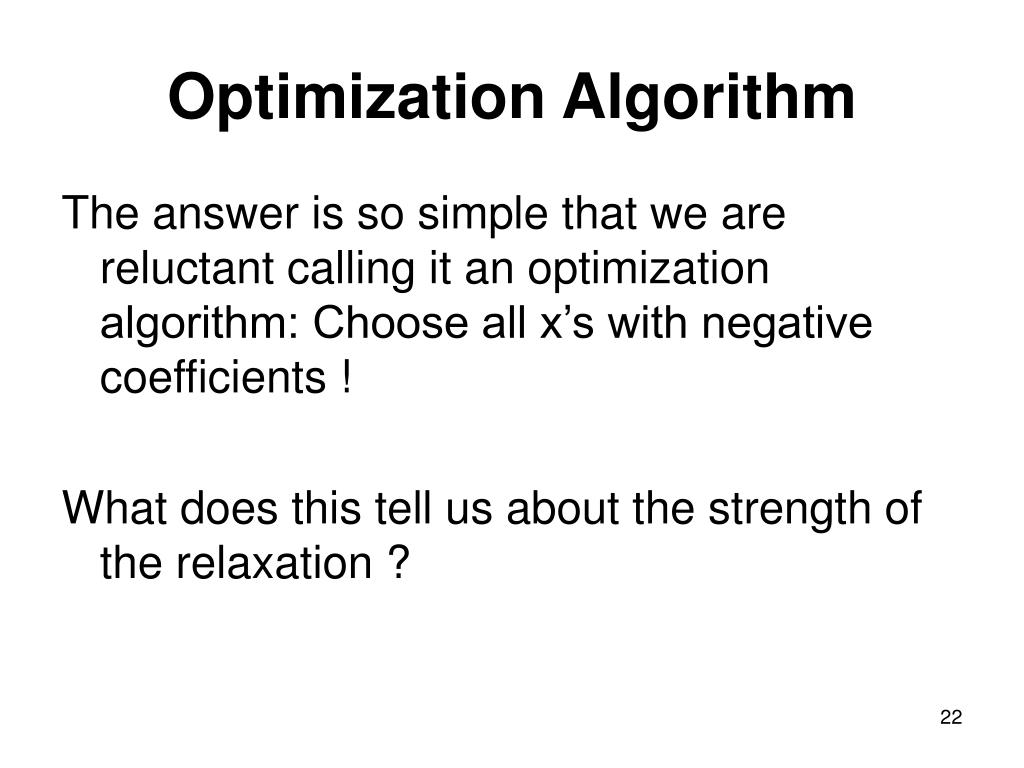 Optimization Algorithm

The answer is so simple that we are reluctant calling it an optimization algorithm: Choose all x’s with negative coefficients !

What does this tell us about the strength of the relaxation ?

22